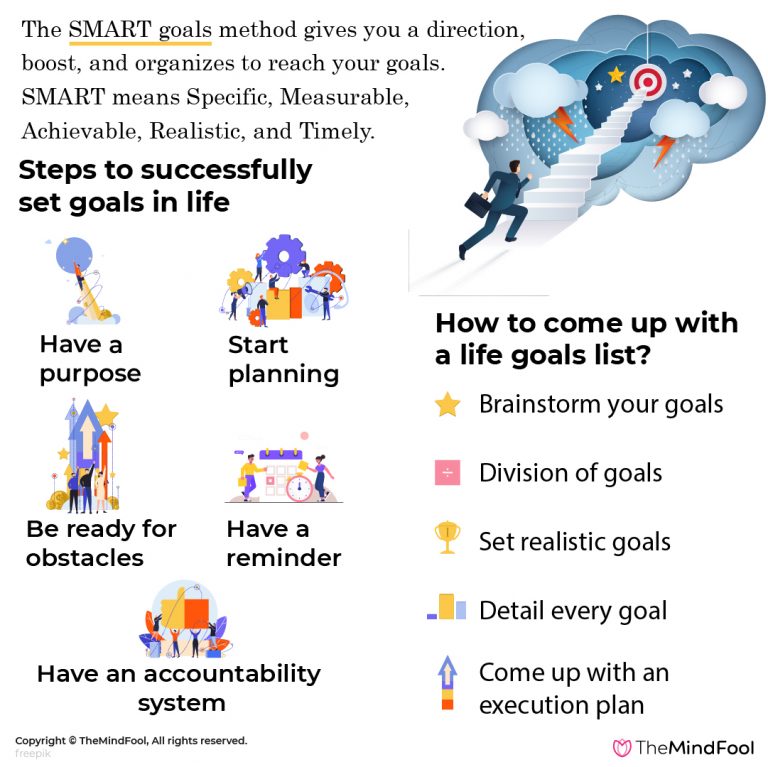 The SMART goals method gives you a direction, boost, and organizes to reach your goals. SMART means Specific, Measurable, Achievable, Realistic, and Timely.

Steps to successfully set goals in life

Have a purpose

Start planning

Be ready for obstacles

Have a reminder

Have an accountability system

How to come up with a life goals list?

Brainstorm your goals

Division of goals

Set realistic goals

Detail every goal

Come up with an execution plan

Copyright © TheMindFool, All rights reserved.
freepik

TheMindFool